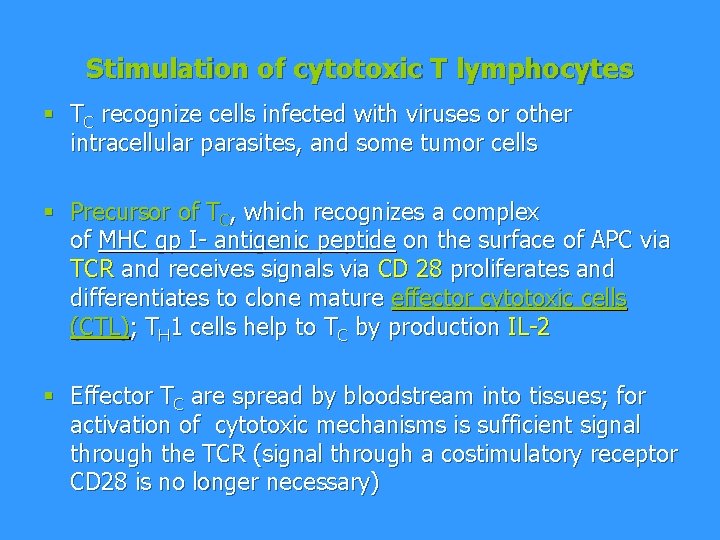 Stimulation of cytotoxic T lymphocytes

▪ $T_C$ recognize cells infected with viruses or other intracellular parasites, and some tumor cells

▪ Precursor of $T_C$, which recognizes a complex of MHC gp I- antigenic peptide on the surface of APC via TCR and receives signals via CD 28 proliferates and differentiates to clone mature effector cytotoxic cells (CTL); $T_H1$ cells help to $T_C$ by production IL-2

▪ Effector $T_C$ are spread by bloodstream into tissues; for activation of cytotoxic mechanisms is sufficient signal through the TCR (signal through a costimulatory receptor CD28 is no longer necessary)